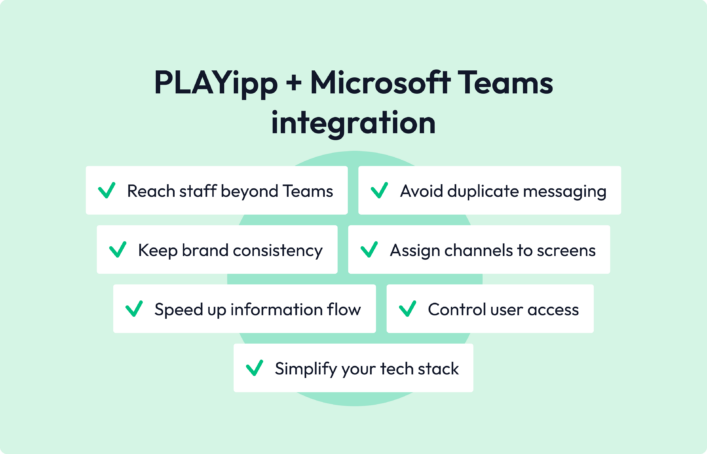 PLAYipp + Microsoft Teams integration

✓ Reach staff beyond Teams
✓ Avoid duplicate messaging
✓ Keep brand consistency
✓ Assign channels to screens
✓ Speed up information flow
✓ Control user access
✓ Simplify your tech stack